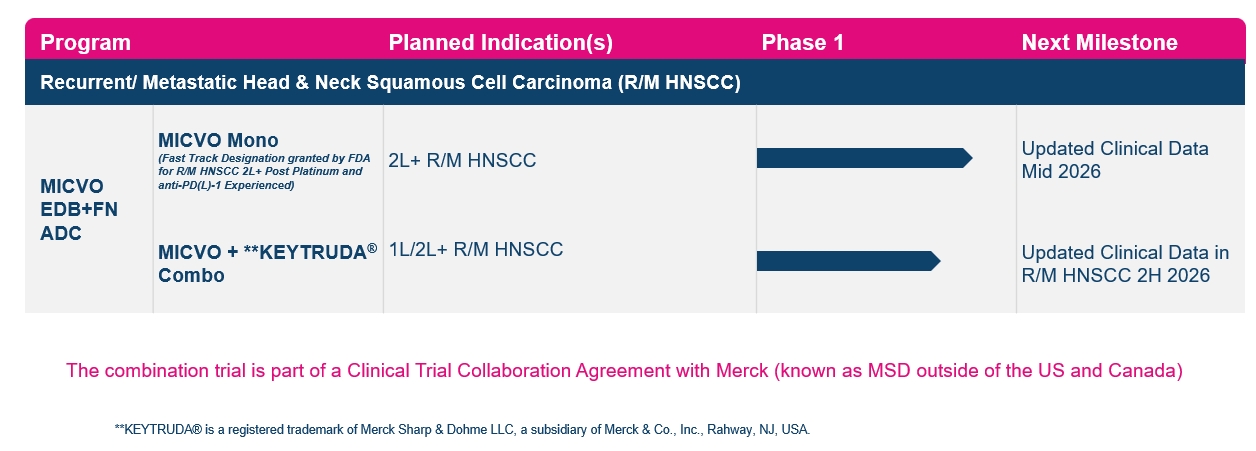 | Program | | Planned Indication(s) | Phase 1 | Next Milestone |
|---|---|---|---|---|
| Recurrent/ Metastatic Head & Neck Squamous Cell Carcinoma (R/M HNSCC) | | | | |
| MICVO EDB+FN ADC | MICVO Mono (Fast Track Designation granted by FDA for R/M HNSCC 2L+ Post Platinum and anti-PD(L)-1 Experienced) | 2L+ R/M HNSCC | | Updated Clinical Data Mid 2026 |
| | MICVO + **KEYTRUDA® Combo | 1L/2L+ R/M HNSCC | | Updated Clinical Data in R/M HNSCC 2H 2026 |

The combination trial is part of a Clinical Trial Collaboration Agreement with Merck (known as MSD outside of the US and Canada)

**KEYTRUDA® is a registered trademark of Merck Sharp & Dohme LLC, a subsidiary of Merck & Co., Inc., Rahway, NJ, USA.